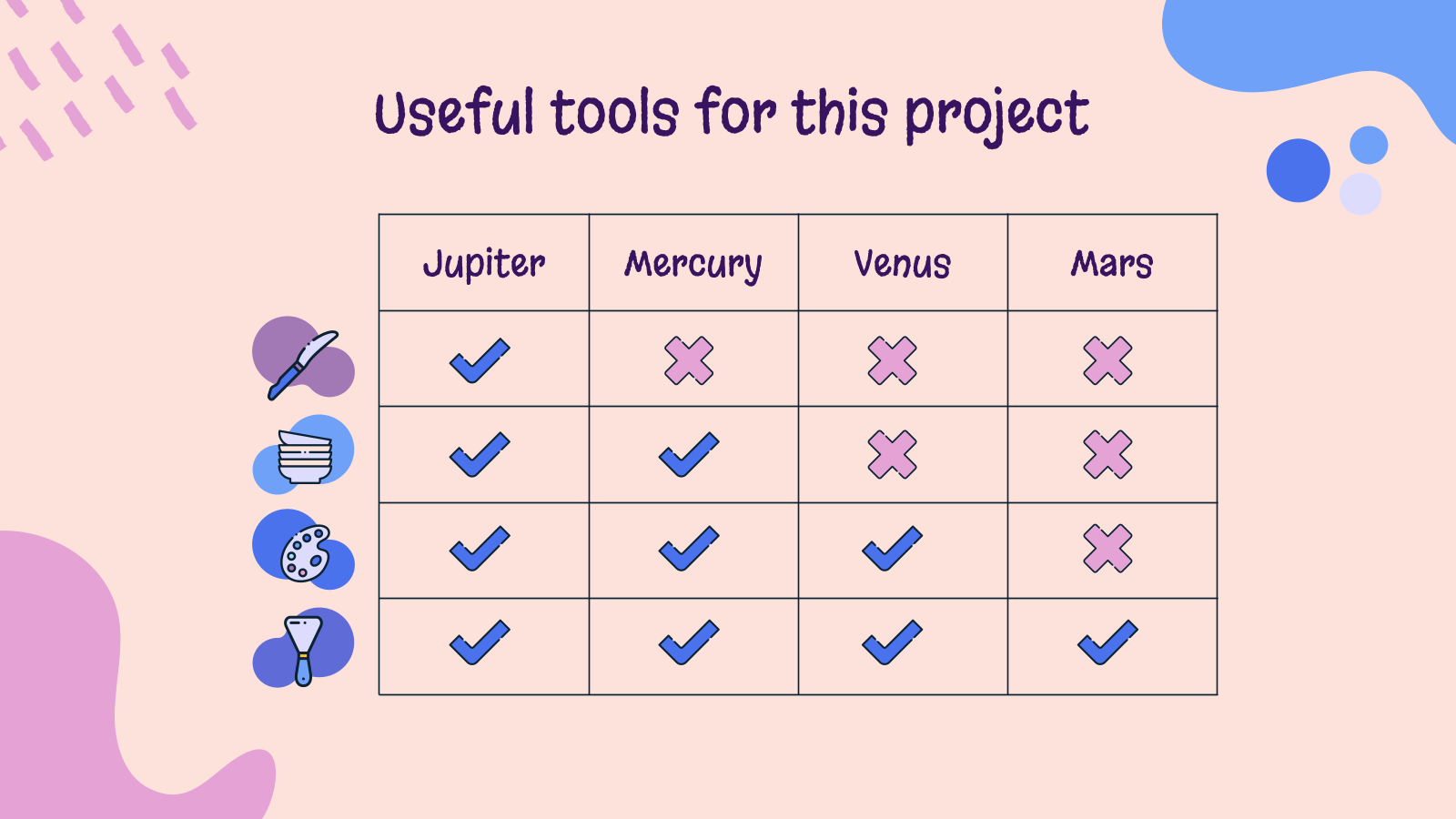 Useful tools for this project

| Jupiter | Mercury | Venus | Mars |
|---|---|---|---|
| ✓ | ✗ | ✗ | ✗ |
| ✓ | ✓ | ✗ | ✗ |
| ✓ | ✓ | ✓ | ✗ |
| ✓ | ✓ | ✓ | ✓ |